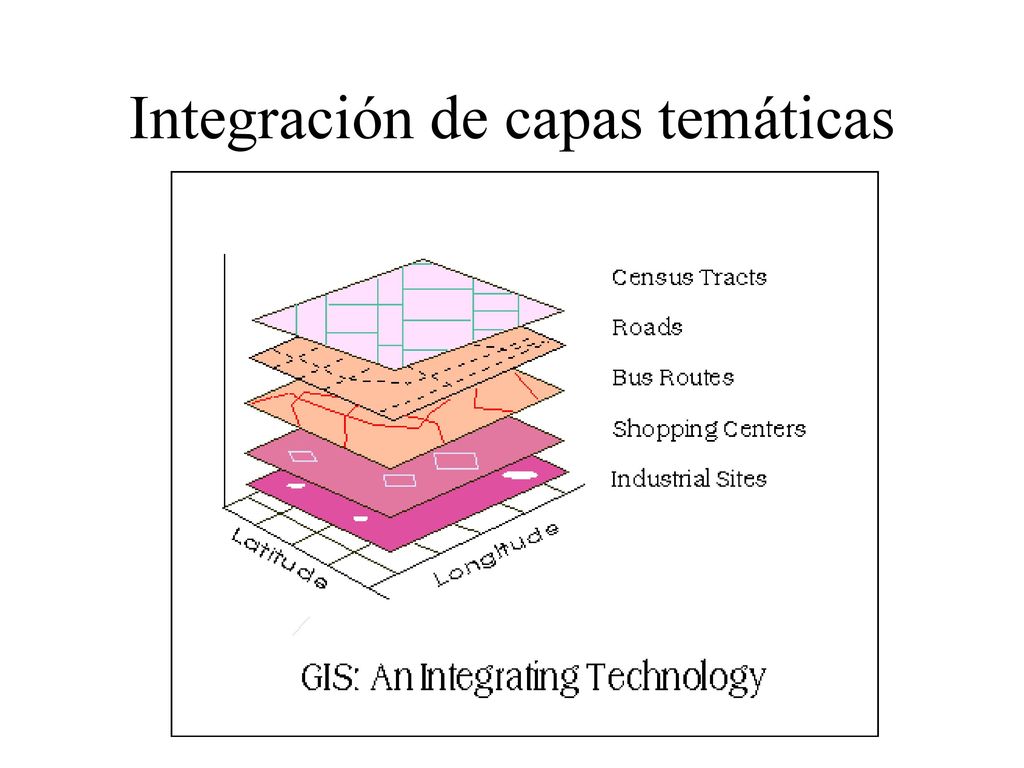 Integración de capas temáticas

Census Tracts
Roads
Bus Routes
Shopping Centers
Industrial Sites

Latitude
Longitude

GIS: An Integrating Technology